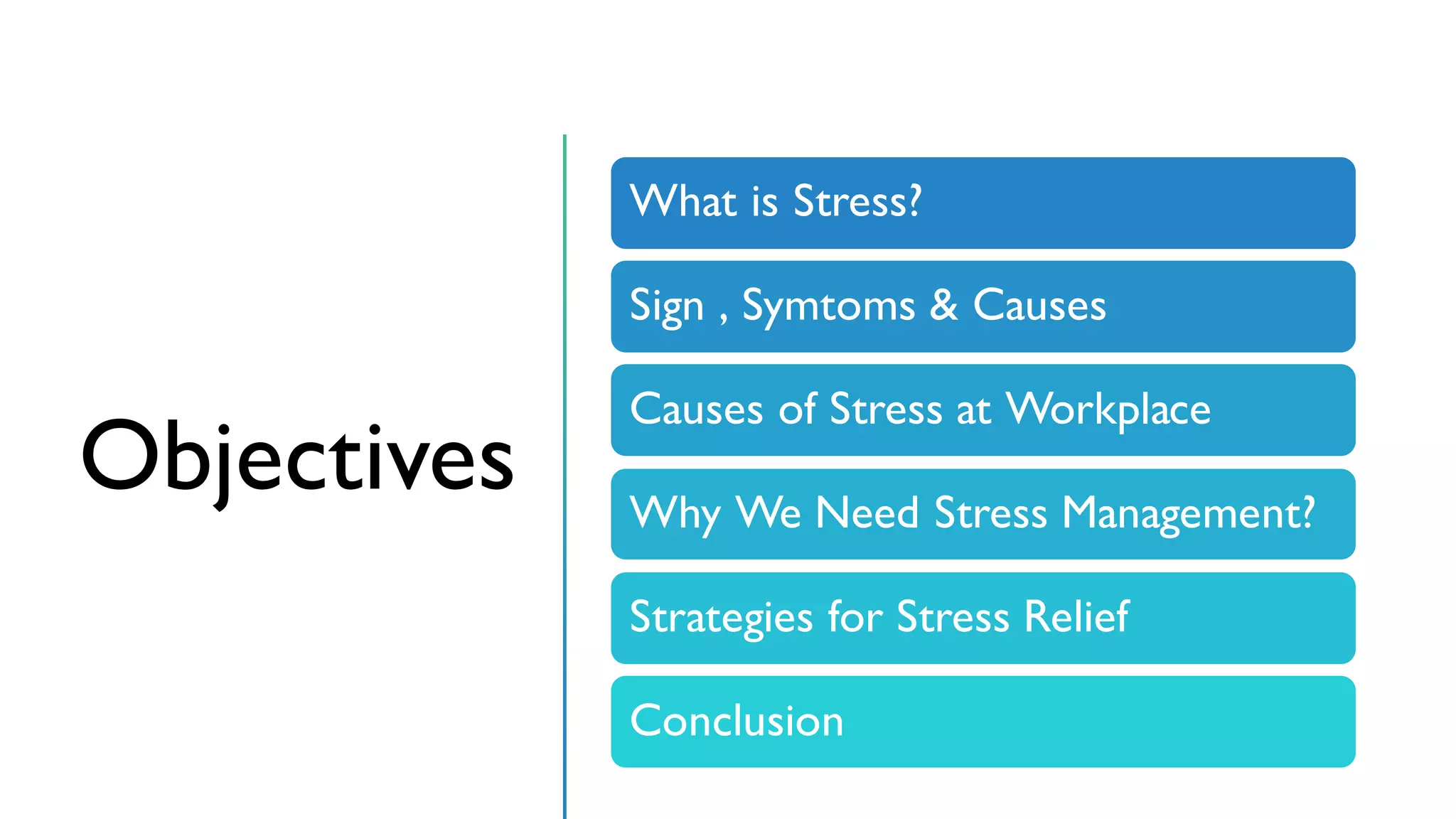 Objectives

What is Stress?

Sign , Symtoms & Causes

Causes of Stress at Workplace

Why We Need Stress Management?

Strategies for Stress Relief

Conclusion